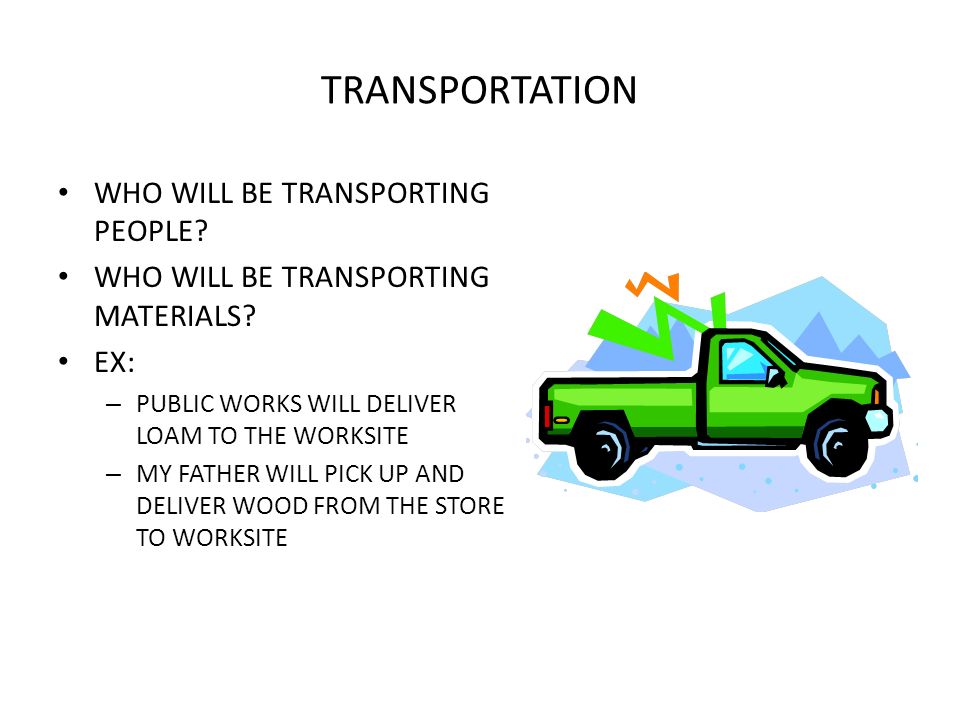 TRANSPORTATION

• WHO WILL BE TRANSPORTING PEOPLE?
• WHO WILL BE TRANSPORTING MATERIALS?
• EX:
– PUBLIC WORKS WILL DELIVER LOAM TO THE WORKSITE
– MY FATHER WILL PICK UP AND DELIVER WOOD FROM THE STORE TO WORKSITE